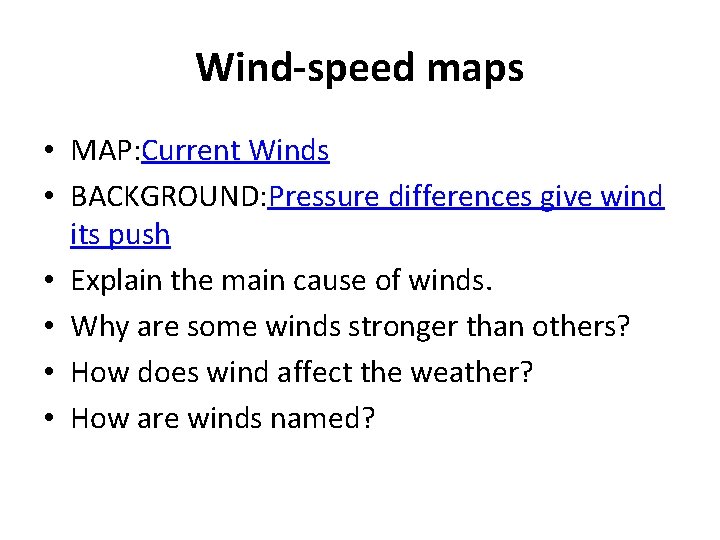 Wind-speed maps

• MAP:Current Winds
• BACKGROUND:Pressure differences give wind its push
• Explain the main cause of winds.
• Why are some winds stronger than others?
• How does wind affect the weather?
• How are winds named?